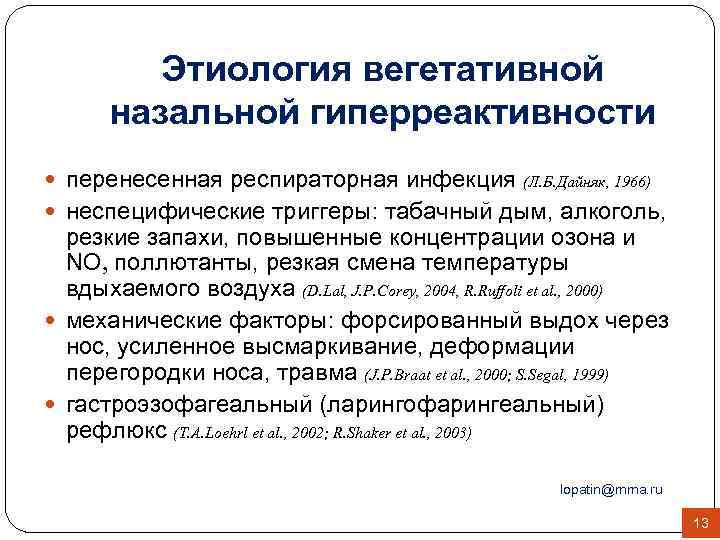 Этиология вегетативной назальной гиперреактивности

- перенесенная респираторная инфекция (Л.Б.Дайняк, 1966)
- неспецифические триггеры: табачный дым, алкоголь, резкие запахи, повышенные концентрации озона и NO, поллютанты, резкая смена температуры вдыхаемого воздуха (D.Lal, J.P.Corey, 2004, R.Ruffoli et al., 2000)
- механические факторы: форсированный выдох через нос, усиленное высмаркивание, деформации перегородки носа, травма (J.P.Braat et al., 2000; S.Segal, 1999)
- гастроэзофагеальный (ларингофарингеальный) рефлюкс (T.A.Loehrl et al., 2002; R.Shaker et al., 2003)

lopatin@mma.ru

13